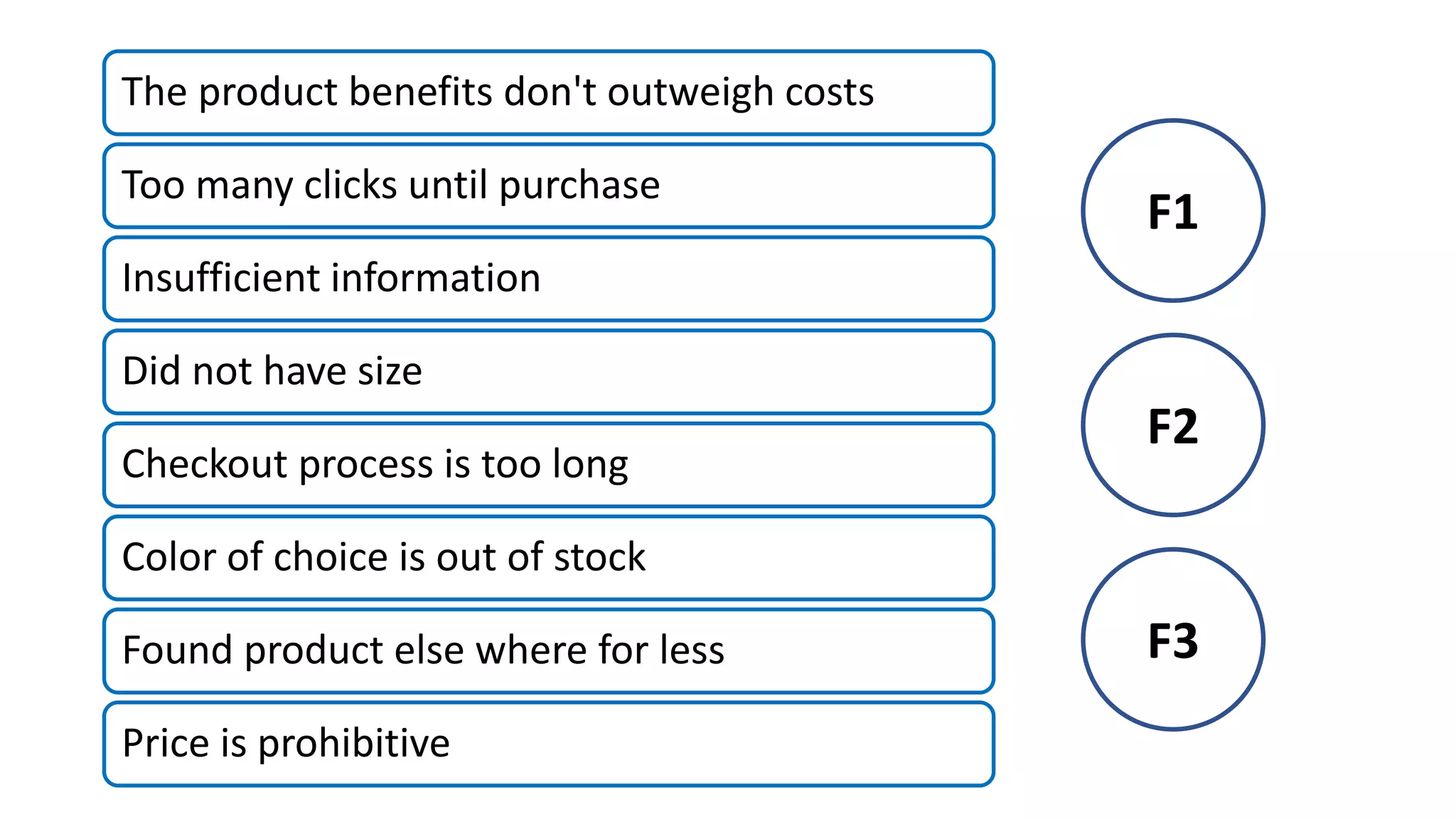 The product benefits don't outweigh costs

Too many clicks until purchase

Insufficient information

Did not have size

Checkout process is too long

Color of choice is out of stock

Found product else where for less

Price is prohibitive

F1

F2

F3